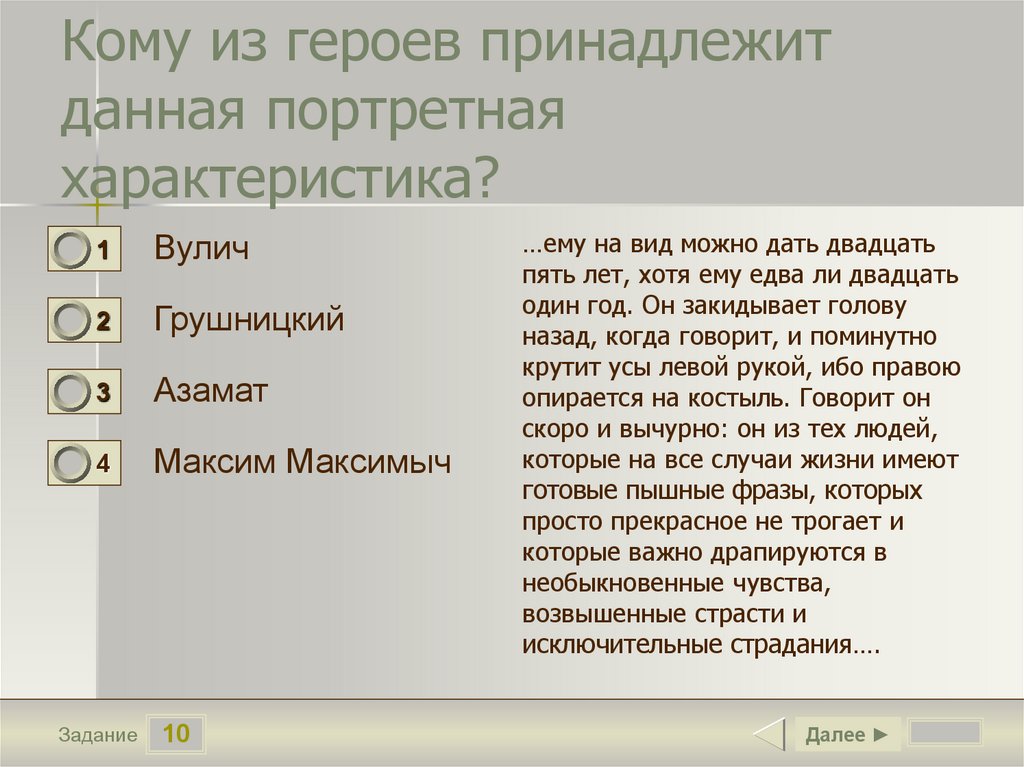 Кому из героев принадлежит данная портретная характеристика?

1 Вулич

2 Грушницкий

3 Азамат

4 Максим Максимыч

…ему на вид можно дать двадцать пять лет, хотя ему едва ли двадцать один год. Он закидывает голову назад, когда говорит, и поминутно крутит усы левой рукой, ибо правою опирается на костыль. Говорит он скоро и вычурно: он из тех людей, которые на все случаи жизни имеют готовые пышные фразы, которых просто прекрасное не трогает и которые важно драпируются в необыкновенные чувства, возвышенные страсти и исключительные страдания….

Задание 10

Далее ►